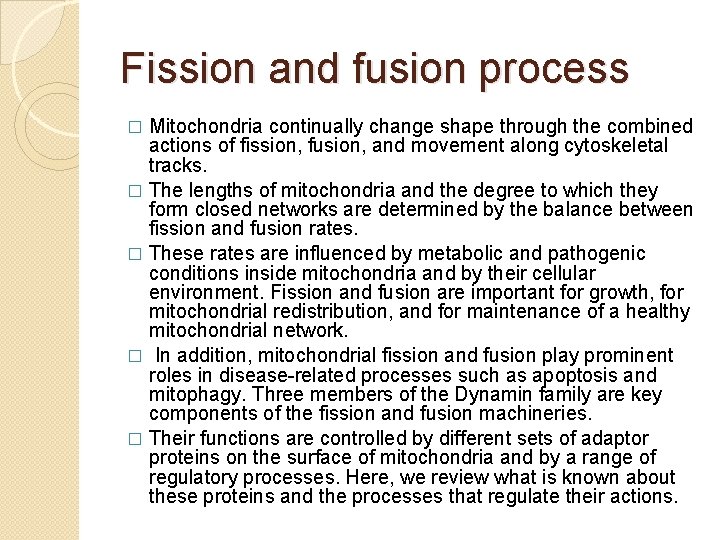 Fission and fusion process

□ Mitochondria continually change shape through the combined actions of fission, fusion, and movement along cytoskeletal tracks.

□ The lengths of mitochondria and the degree to which they form closed networks are determined by the balance between fission and fusion rates.

□ These rates are influenced by metabolic and pathogenic conditions inside mitochondria and by their cellular environment. Fission and fusion are important for growth, for mitochondrial redistribution, and for maintenance of a healthy mitochondrial network.

□ In addition, mitochondrial fission and fusion play prominent roles in disease-related processes such as apoptosis and mitophagy. Three members of the Dynamin family are key components of the fission and fusion machineries.

□ Their functions are controlled by different sets of adaptor proteins on the surface of mitochondria and by a range of regulatory processes. Here, we review what is known about these proteins and the processes that regulate their actions.